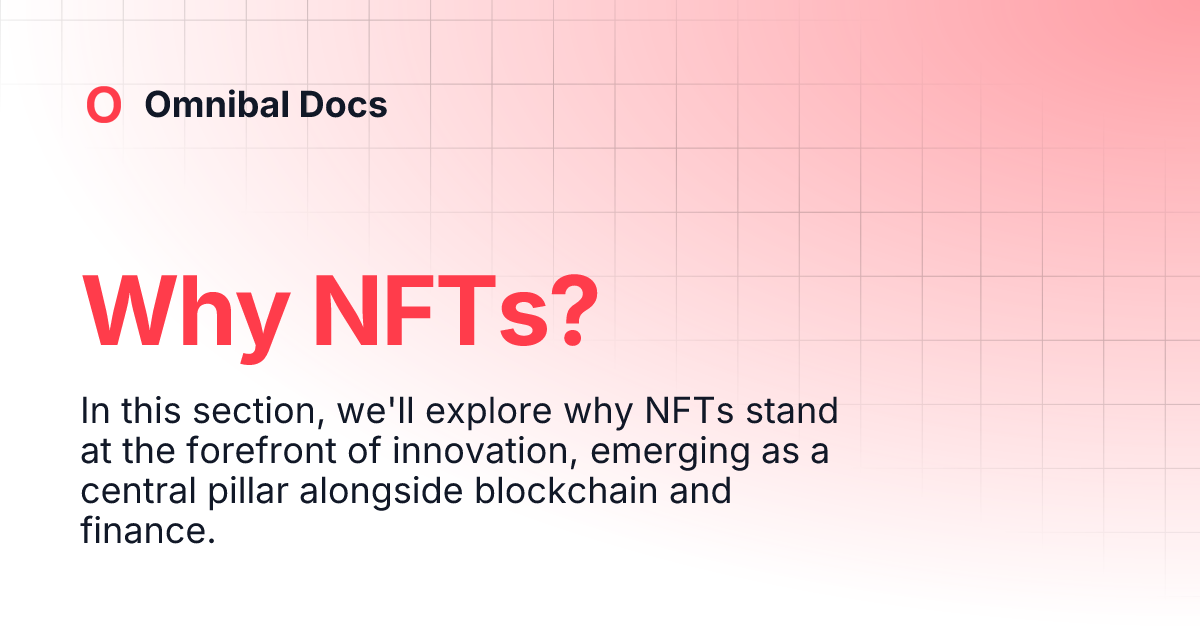 Omnibal Docs

Why NFTs?

In this section, we'll explore why NFTs stand at the forefront of innovation, emerging as a central pillar alongside blockchain and finance.